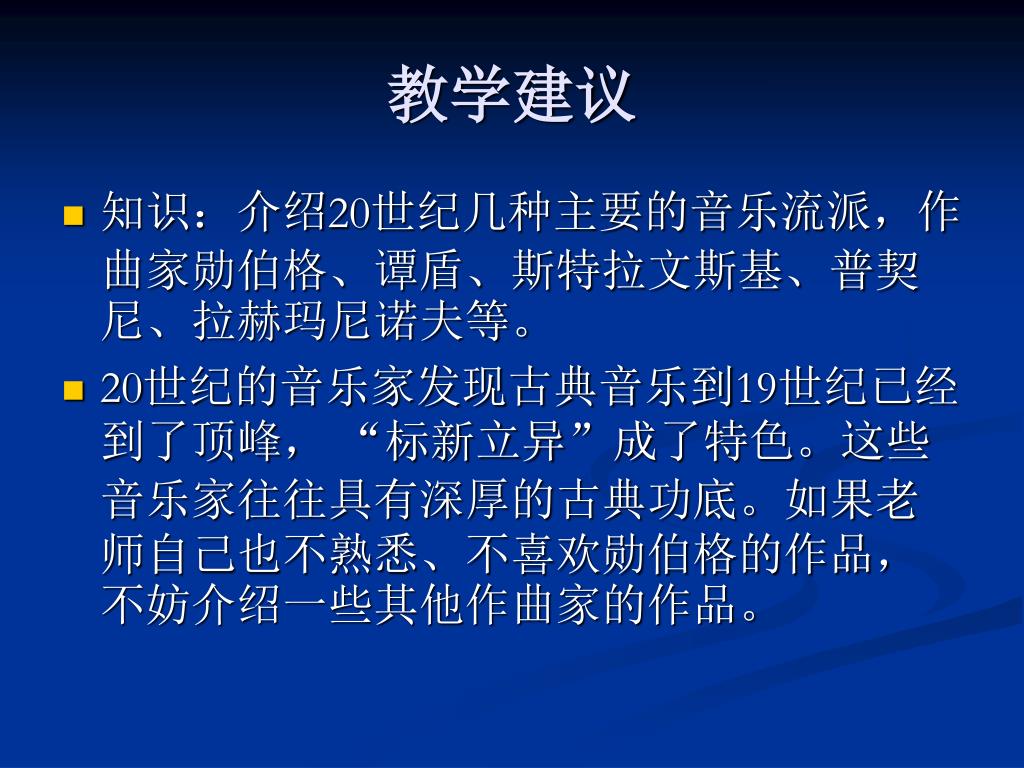 教学建议

知识：介绍20世纪几种主要的音乐流派，作曲家勋伯格、谭盾、斯特拉文斯基、普契尼、拉赫玛尼诺夫等。

20世纪的音乐家发现古典音乐到19世纪已经到了顶峰，“标新立异”成了特色。这些音乐家往往具有深厚的古典功底。如果老师自己也不熟悉、不喜欢勋伯格的作品，不妨介绍一些其他作曲家的作品。